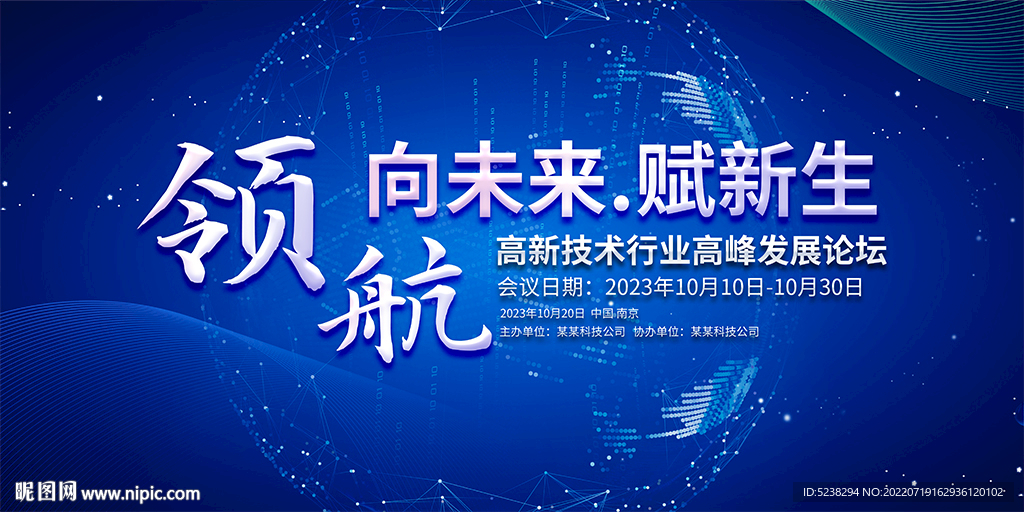 领航

向未来.赋新生

高新技术行业高峰发展论坛

会议日期：2023年10月10日-10月30日

2023年10月20日 中国·南京

主办单位：某某科技公司 协办单位：某某科技公司

昵图网 www.nipic.com

ID:5238294 NO:20220719162936120102